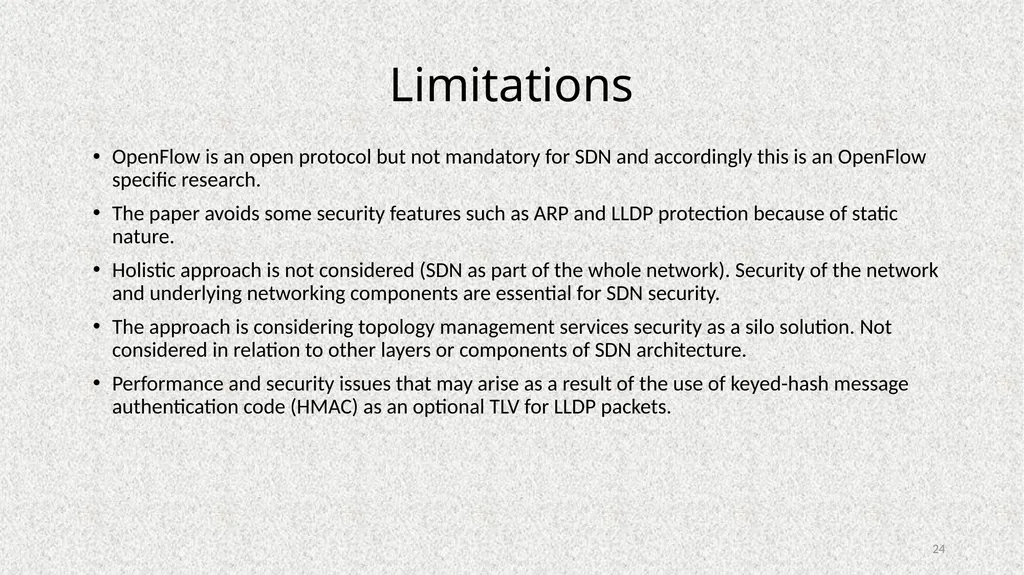 Limitations

• OpenFlow is an open protocol but not mandatory for SDN and accordingly this is an OpenFlow specific research.

• The paper avoids some security features such as ARP and LLDP protection because of static nature.

• Holistic approach is not considered (SDN as part of the whole network). Security of the network and underlying networking components are essential for SDN security.

• The approach is considering topology management services security as a silo solution. Not considered in relation to other layers or components of SDN architecture.

• Performance and security issues that may arise as a result of the use of keyed-hash message authentication code (HMAC) as an optional TLV for LLDP packets.

24